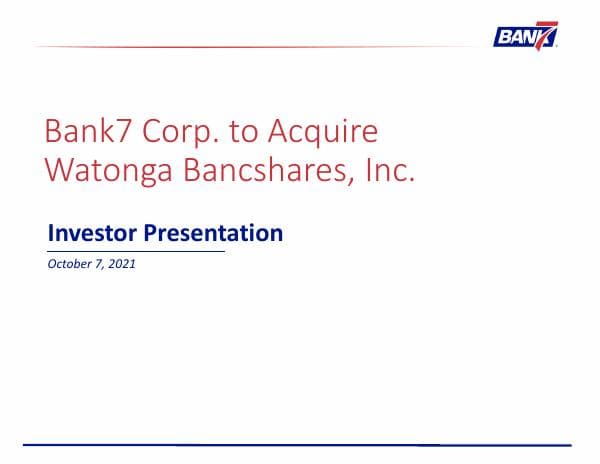 BANK7

Bank7 Corp. to Acquire Watonga Bancshares, Inc.

Investor Presentation

October 7, 2021